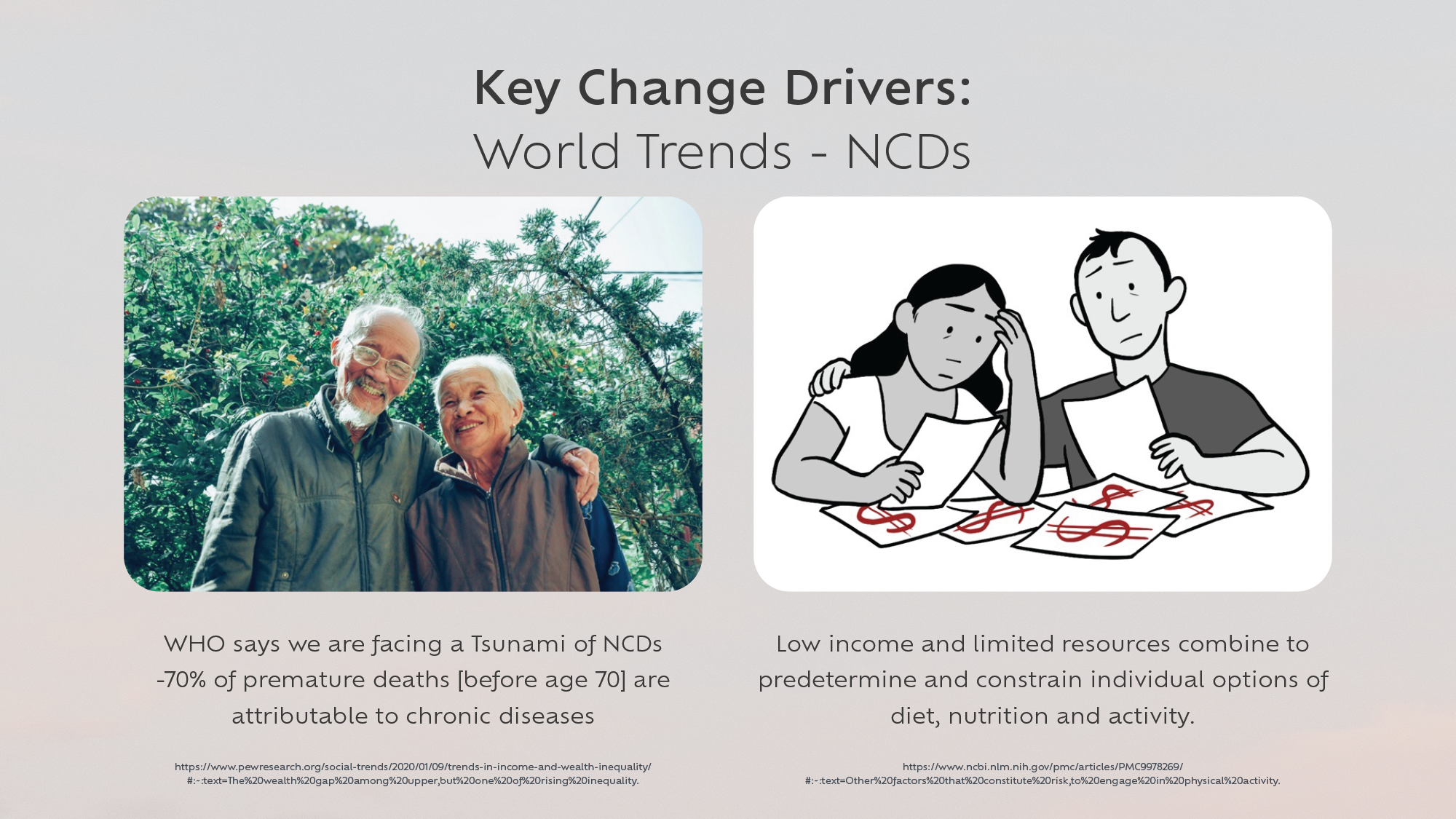 Key Change Drivers:
World Trends - NCDs

WHO says we are facing a Tsunami of NCDs -70% of premature deaths [before age 70] are attributable to chronic diseases

https://www.pewresearch.org/social-trends/2020/01/09/trends-in-income-and-wealth-inequality/#:~:text=The%20wealth%20gap%20among%20upper,but%20one%20of%20rising%20inequality.

Low income and limited resources combine to predetermine and constrain individual options of diet, nutrition and activity.

https://www.ncbi.nlm.nih.gov/pmc/articles/PMC9978269/#:~:text=Other%20factors%20that%20constitute%20risk,to%20engage%20in%20physical%20activity.